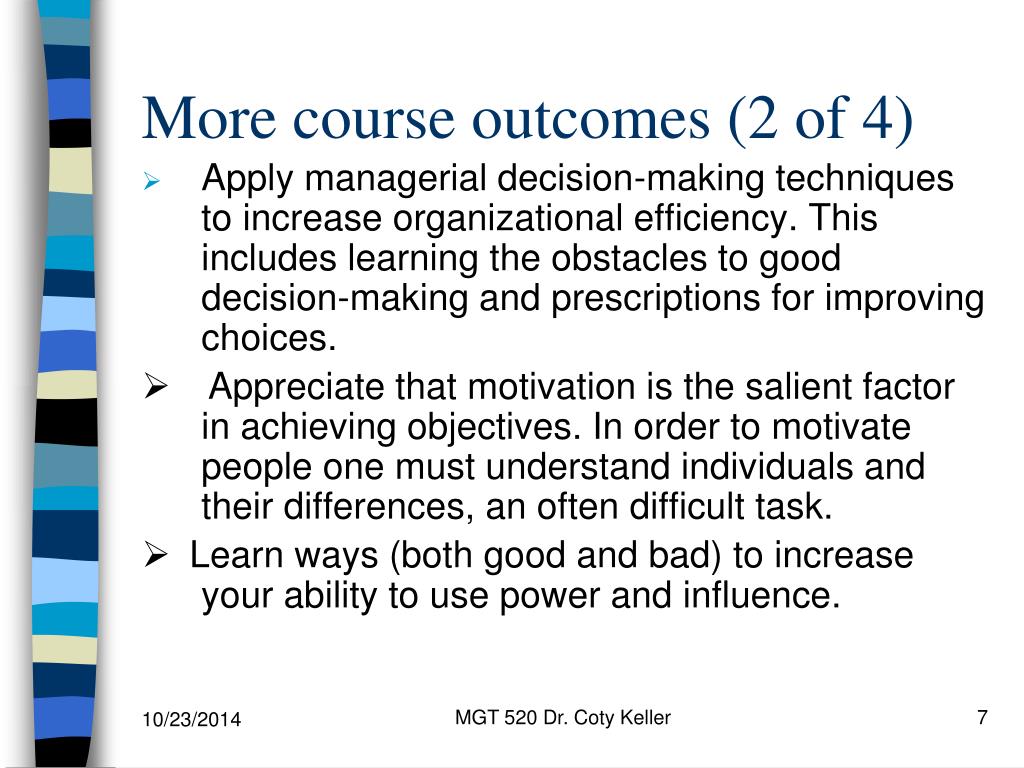 More course outcomes (2 of 4)

➢ Apply managerial decision-making techniques to increase organizational efficiency. This includes learning the obstacles to good decision-making and prescriptions for improving choices.

➢ Appreciate that motivation is the salient factor in achieving objectives. In order to motivate people one must understand individuals and their differences, an often difficult task.

➢ Learn ways (both good and bad) to increase your ability to use power and influence.

10/23/2014

MGT 520 Dr. Coty Keller

7